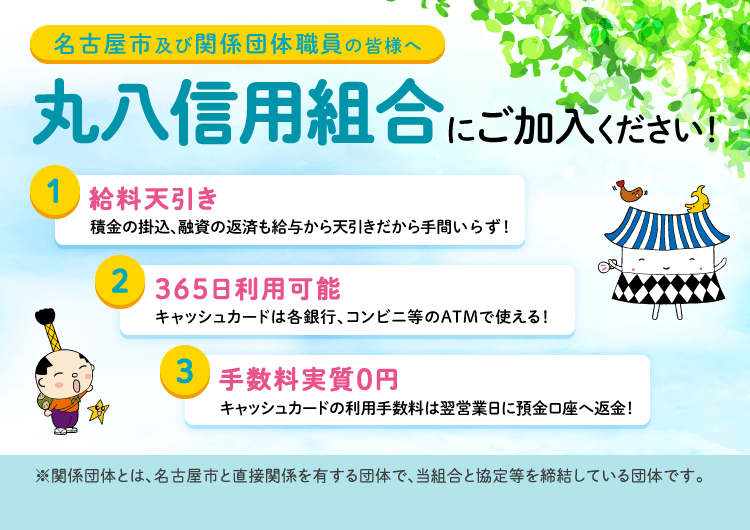 名古屋市及び関係団体職員の皆様へ

丸八信用組合にご加入ください！

1 給料天引き
積金の掛込、融資の返済も給与から天引きだから手間いらず！

2 365日利用可能
キャッシュカードは各銀行、コンビニ等のATMで使える！

3 手数料実質0円
キャッシュカードの利用手数料は翌営業日に預金口座へ返金！

※関係団体とは、名古屋市と直接関係を有する団体で、当組合と協定等を締結している団体です。